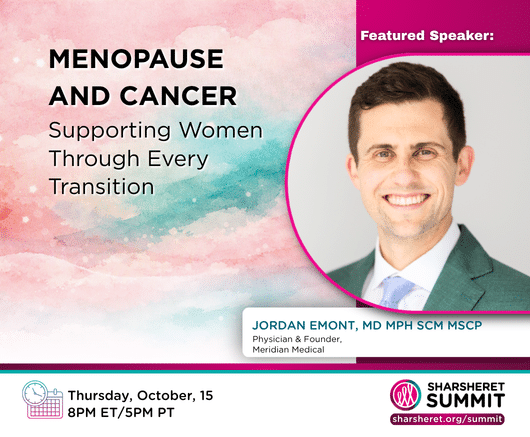 MENOPAUSE AND CANCER
Supporting Women Through Every Transition

Featured Speaker:

JORDAN EMONT, MD MPH SCM MSCP
Physician & Founder, Meridian Medical

Thursday, October, 15
8PM ET/5PM PT

SHARSHERET SUMMIT
sharsheret.org/summit